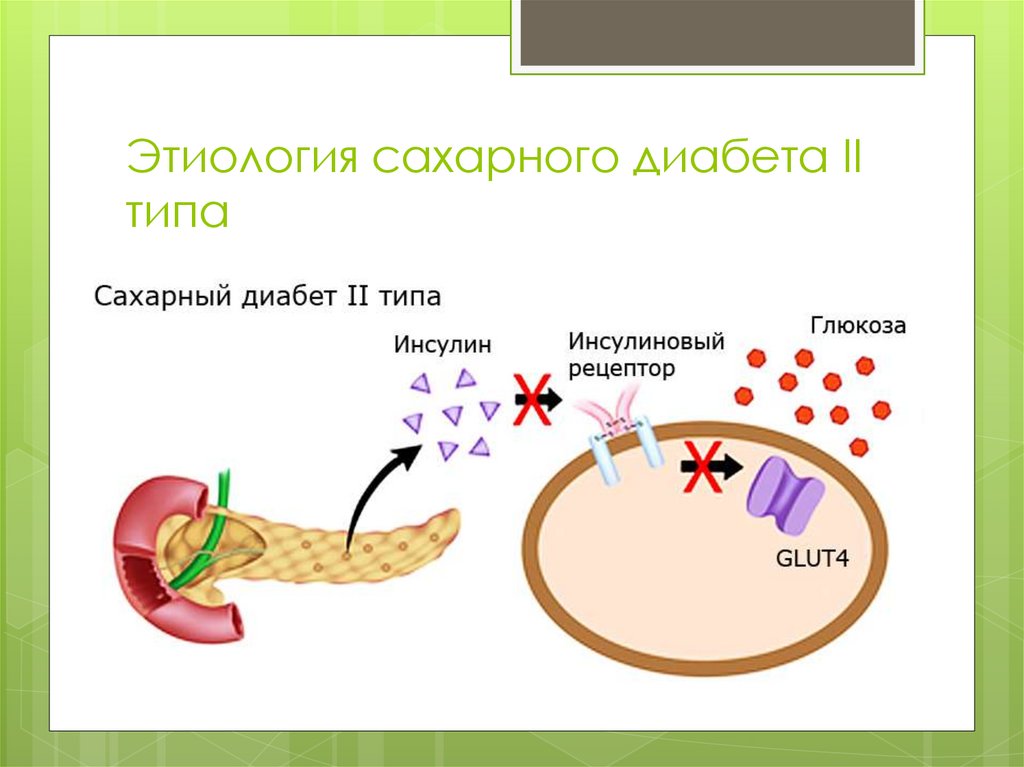 Этиология сахарного диабета II типа

Сахарный диабет II типа

Инсулин

Инсулиновый рецептор

Глюкоза

GLUT4